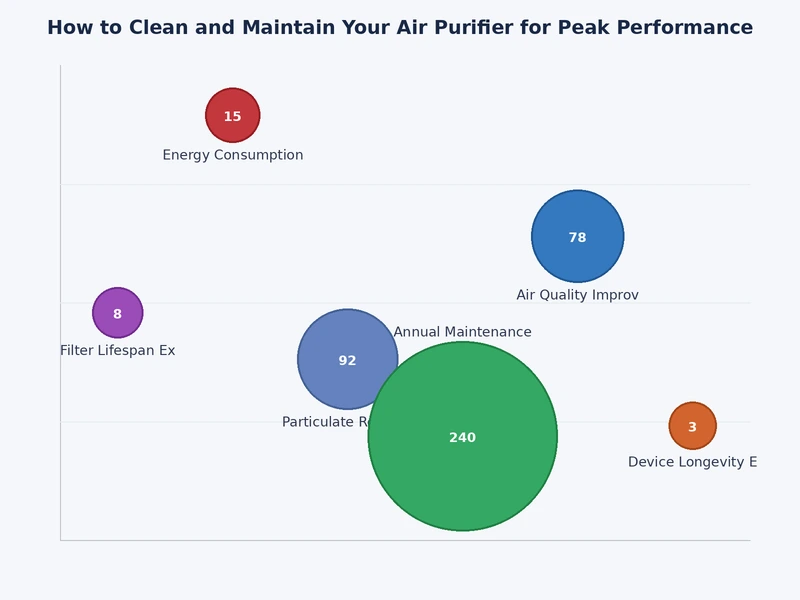 How to Clean and Maintain Your Air Purifier for Peak Performance

15
Energy Consumption

78
Air Quality Improv

8
Filter Lifespan Ex

Annual Maintenance

92
Particulate R

240

3
Device Longevity E